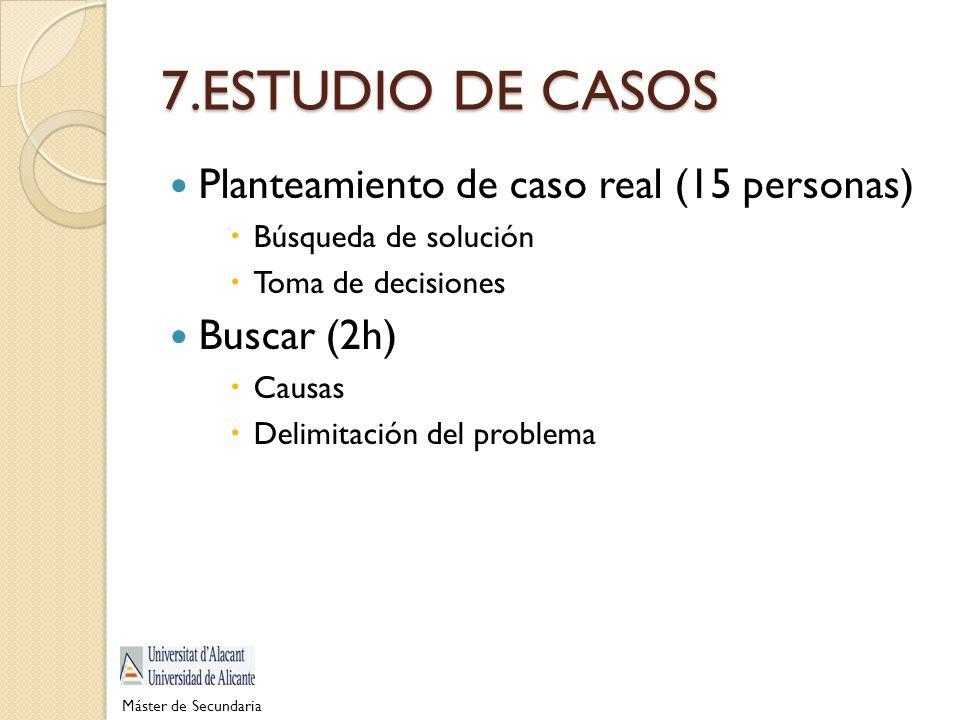 7.ESTUDIO DE CASOS

Planteamiento de caso real (15 personas)

Búsqueda de solución

Toma de decisiones

Buscar (2h)

Causas

Delimitación del problema

Universitat d'Alacant
Universidad de Alicante

Máster de Secundaria